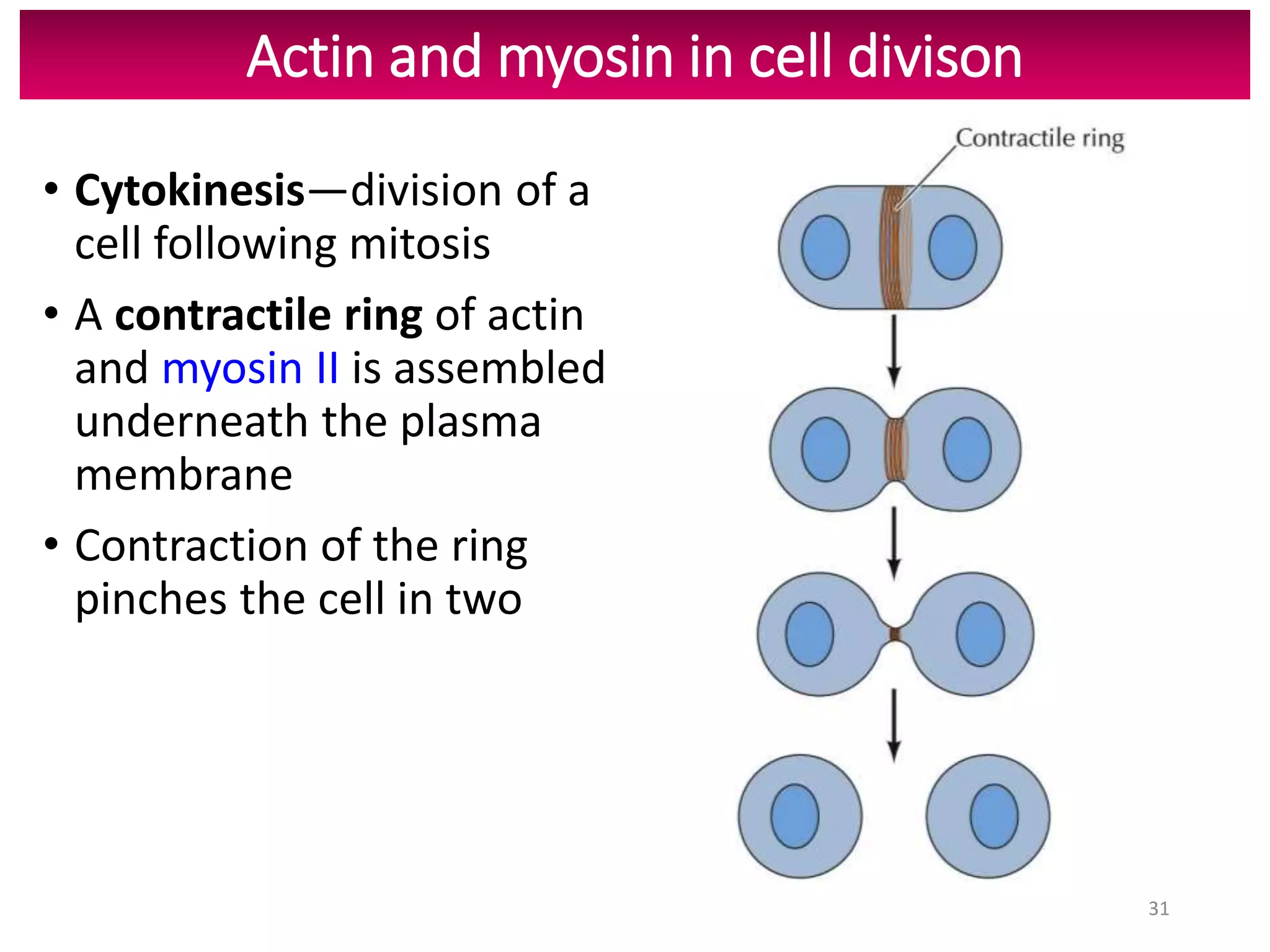 Actin and myosin in cell divison

• Cytokinesis—division of a cell following mitosis

• A contractile ring of actin and myosin II is assembled underneath the plasma membrane

• Contraction of the ring pinches the cell in two

Contractile ring

31